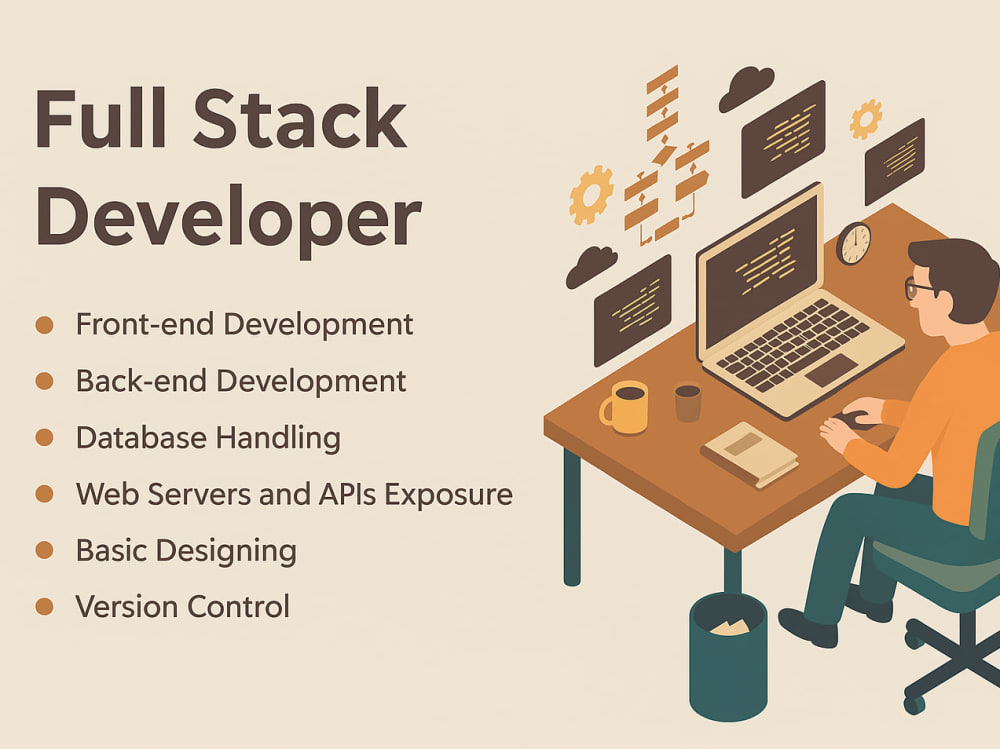 Full Stack Developer

- Front-end Development
- Back-end Development
- Database Handling
- Web Servers and APIs Exposure
- Basic Designing
- Version Control